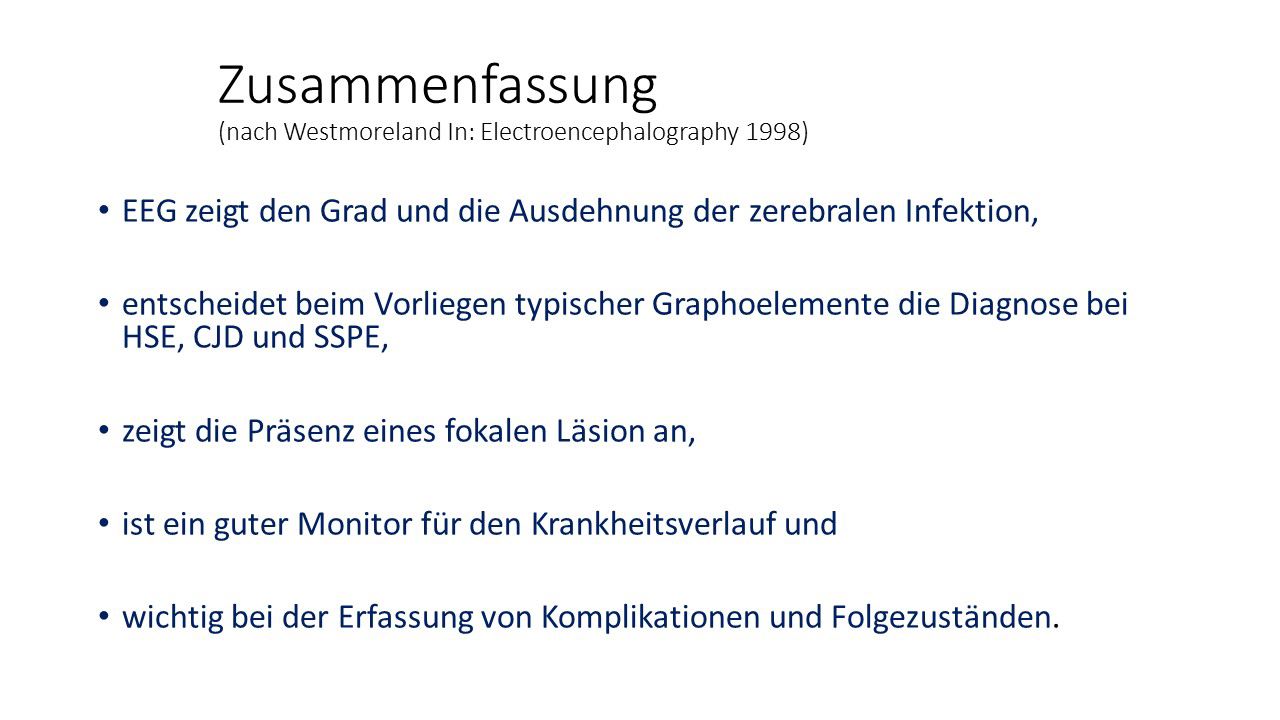 Zusammenfassung
(nach Westmoreland In: Electroencephalography 1998)

• EEG zeigt den Grad und die Ausdehnung der zerebralen Infektion,

• entscheidet beim Vorliegen typischer Graphoelemente die Diagnose bei HSE, CJD und SSPE,

• zeigt die Präsenz eines fokalen Läsion an,

• ist ein guter Monitor für den Krankheitsverlauf und

• wichtig bei der Erfassung von Komplikationen und Folgezuständen.